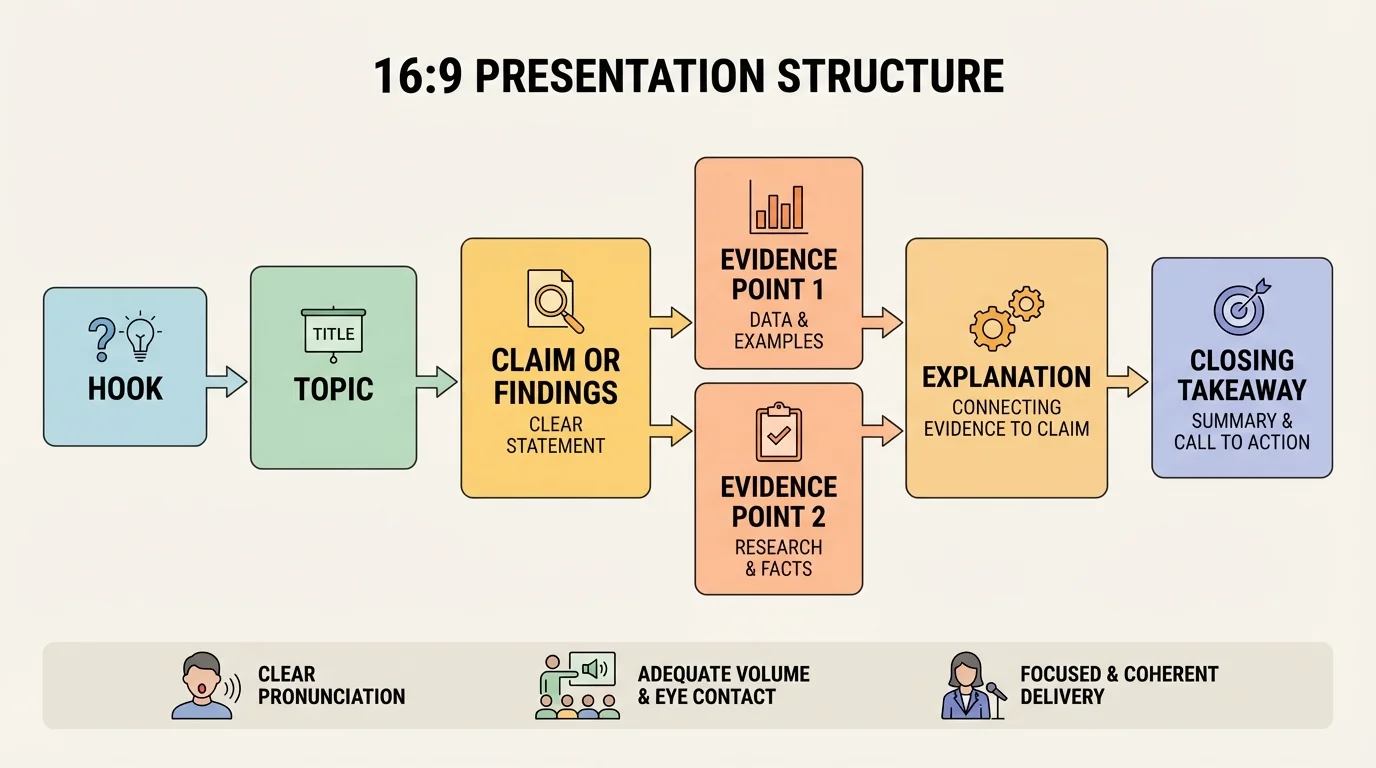 16:9 PRESENTATION STRUCTURE

HOOK

TITLE

TOPIC

CLAIM OR FINDINGS

CLEAR STATEMENT

EVIDENCE POINT 1

DATA & EXAMPLES

EVIDENCE POINT 2

RESEARCH & FACTS

EXPLANATION

CONNECTING EVIDENCE TO CLAIM

CLOSING TAKEAWAY

SUMMARY & CALL TO ACTION

CLEAR PRONUNCIATION

ADEQUATE VOLUME & EYE CONTACT

FOCUSED & COHERENT DELIVERY